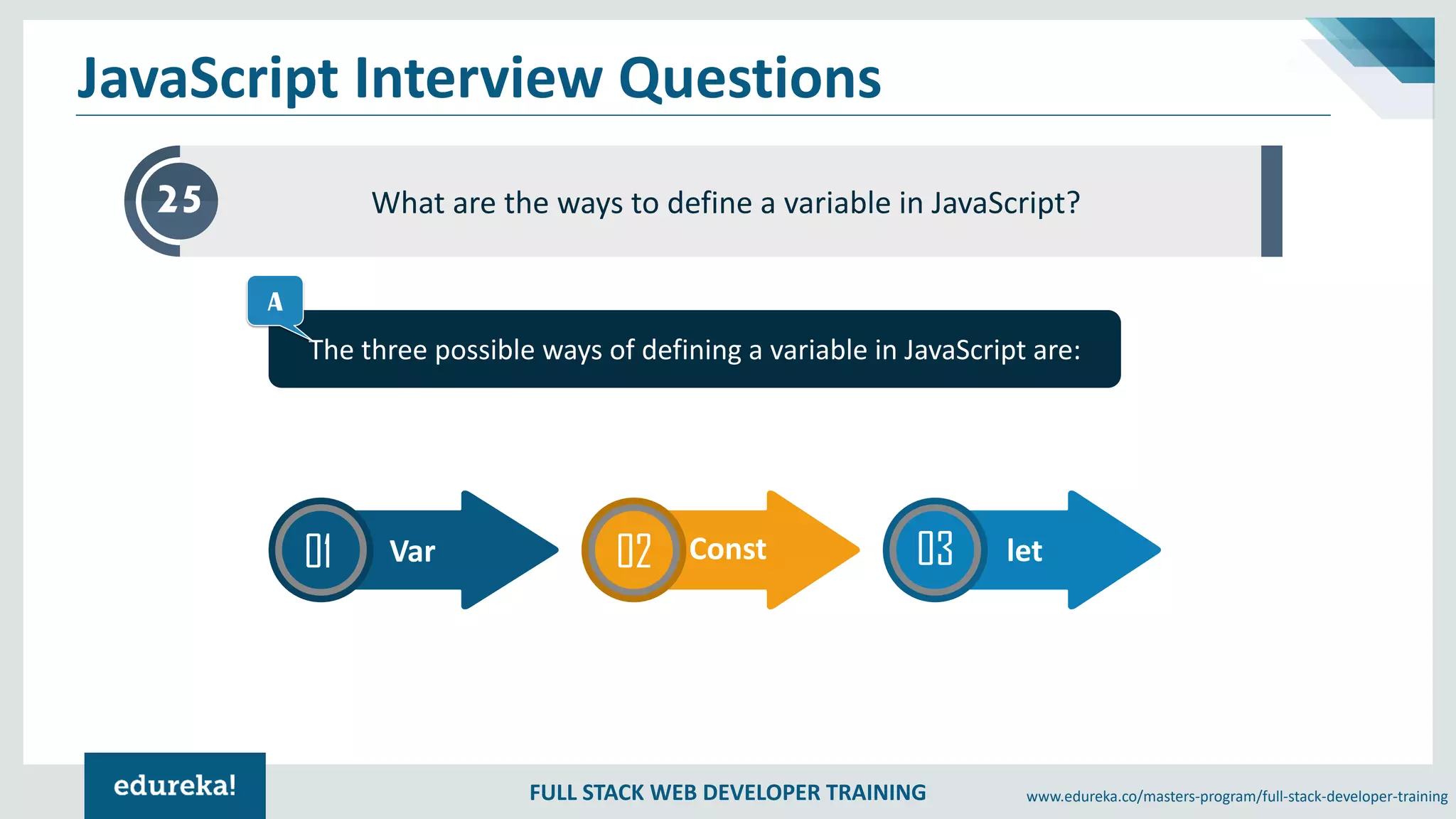 JavaScript Interview Questions

25

What are the ways to define a variable in JavaScript?

A

The three possible ways of defining a variable in JavaScript are:

01 Var

02 Const

03 let

edureka!

FULL STACK WEB DEVELOPER TRAINING

www.edureka.co/masters-program/full-stack-developer-training